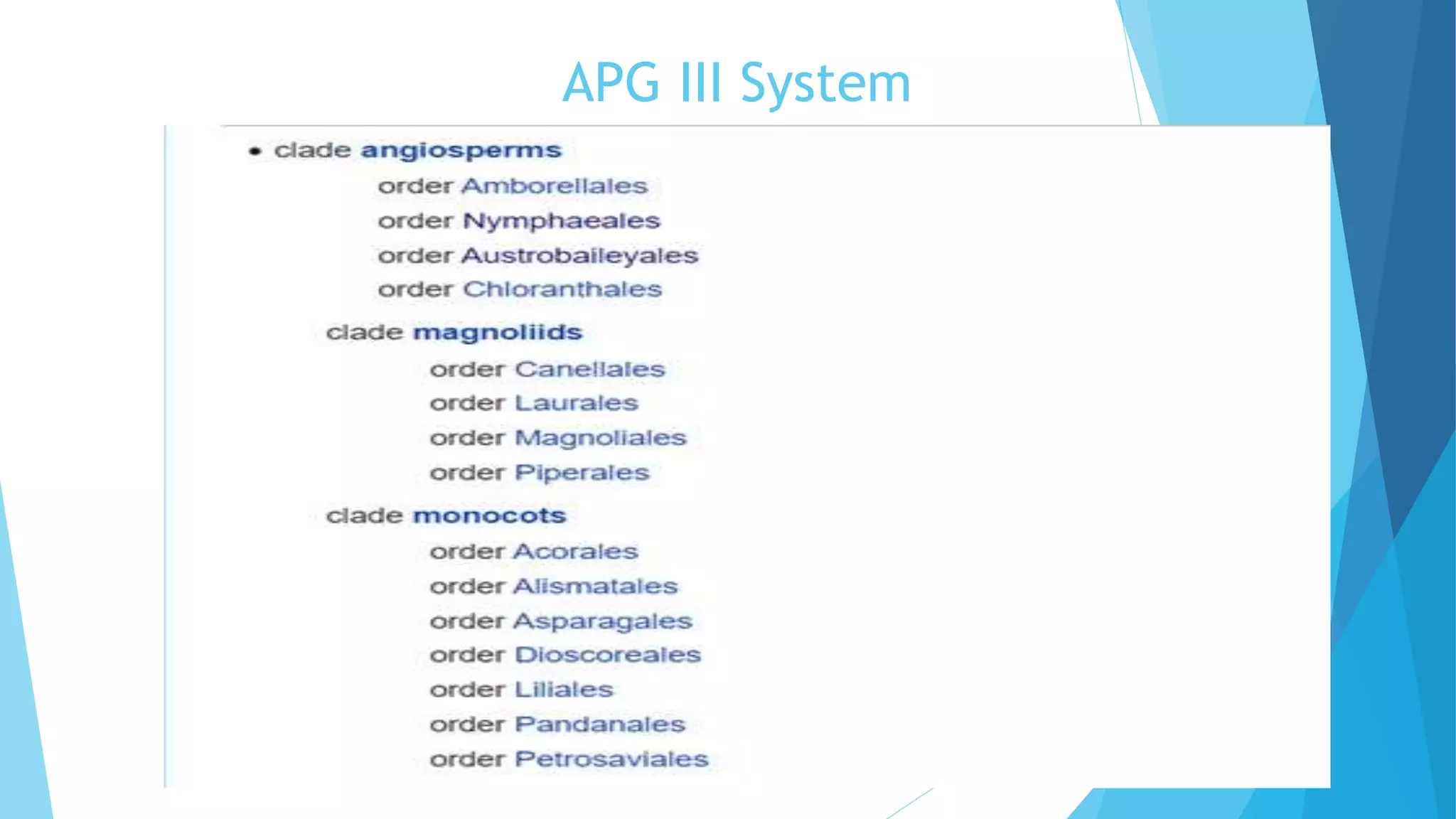 APG III System

• clade angiosperms

order Amborellales

order Nymphaeales

order Austrobaileyales

order Chloranthales

clade magnoliids

order Canellales

order Laurales

order Magnoliales

order Piperales

clade monocots

order Acorales

order Alismatales

order Asparagales

order Dioscoreales

order Liliales

order Pandanales

order Petrosaviales